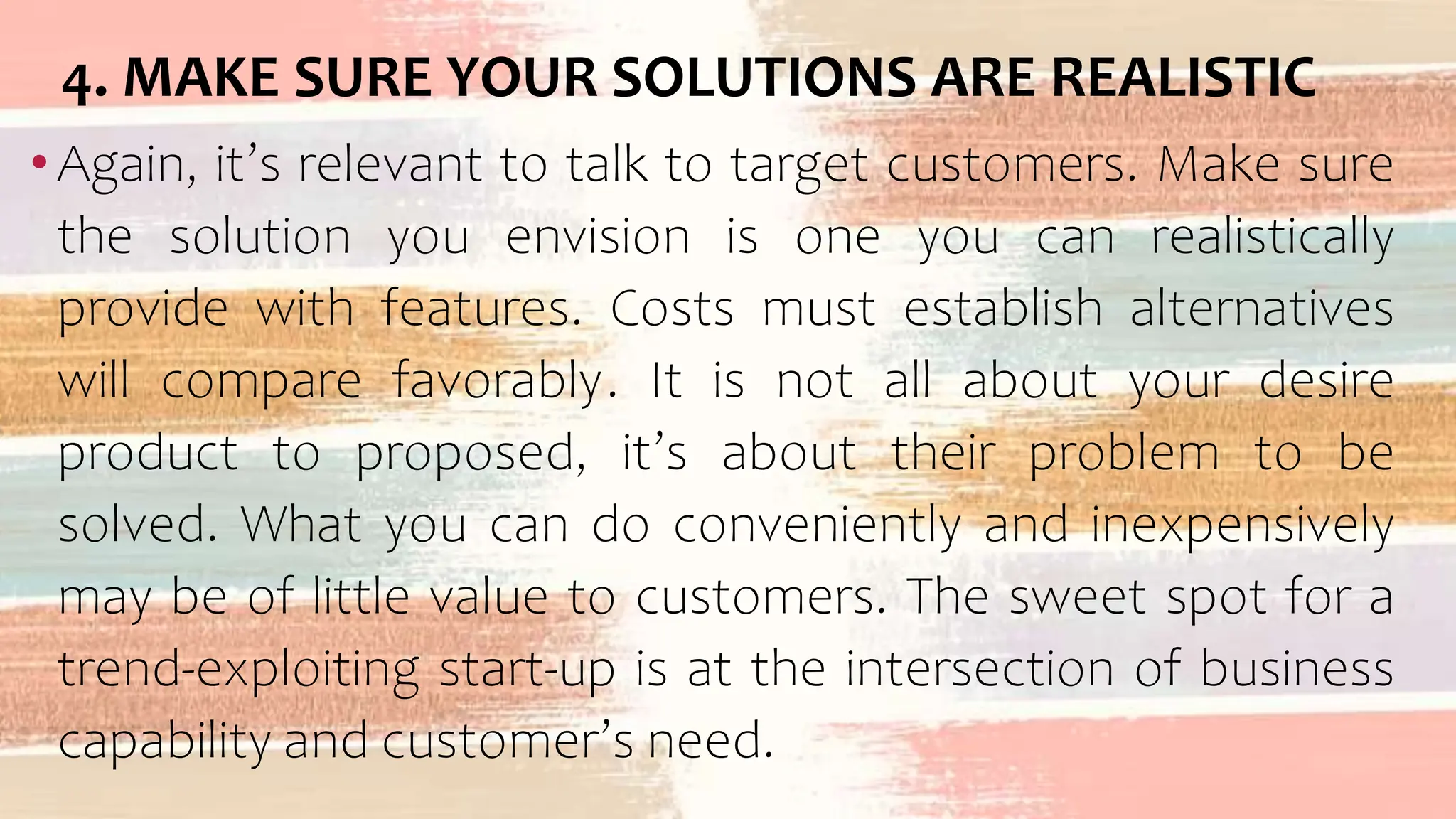 4. MAKE SURE YOUR SOLUTIONS ARE REALISTIC

• Again, it’s relevant to talk to target customers. Make sure the solution you envision is one you can realistically provide with features. Costs must establish alternatives will compare favorably. It is not all about your desire product to proposed, it’s about their problem to be solved. What you can do conveniently and inexpensively may be of little value to customers. The sweet spot for a trend-exploiting start-up is at the intersection of business capability and customer’s need.